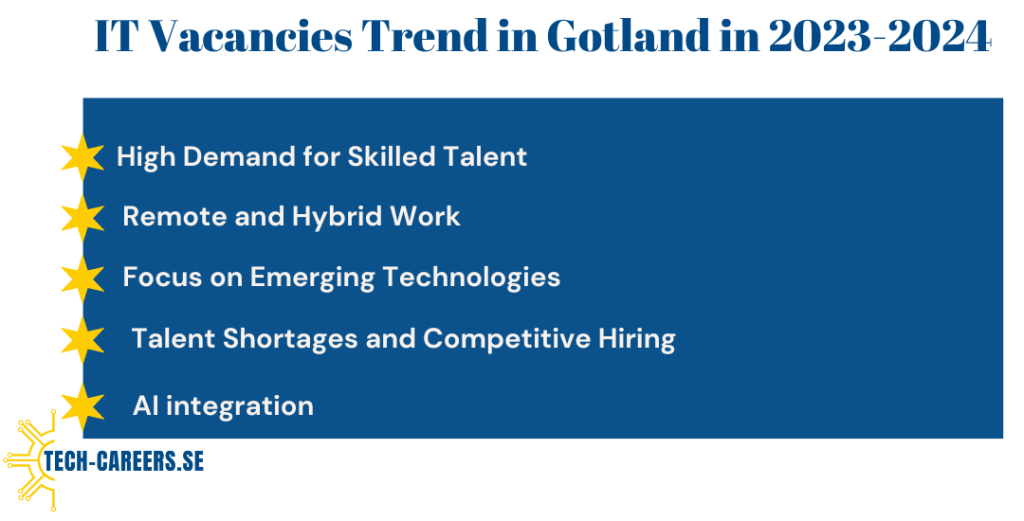 IT Vacancies Trend in Gotland in 2023-2024

High Demand for Skilled Talent

Remote and Hybrid Work

Focus on Emerging Technologies

Talent Shortages and Competitive Hiring

AI integration

TECH-CAREERS.SE